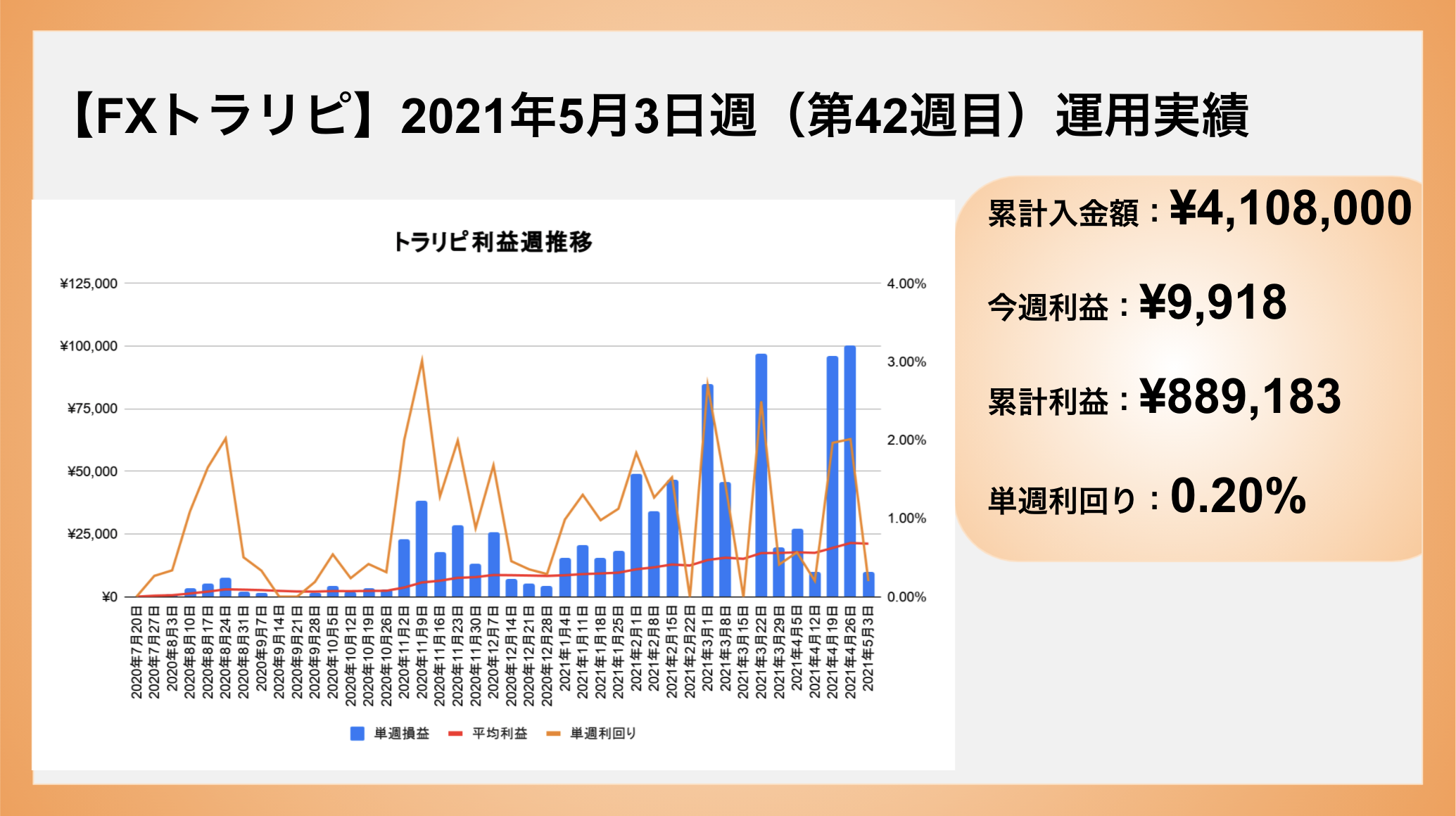 【FXトラリピ】2021年5月3日週（第42週目）運用実績

トラリピ利益週推移

¥125,000
¥100,000
¥75,000
¥50,000
¥25,000
¥0

4.00%
3.00%
2.00%
1.00%
0.00%

2020年7月20日
2020年7月27日
2020年8月3日
2020年8月10日
2020年8月17日
2020年8月24日
2020年8月31日
2020年9月7日
2020年9月14日
2020年9月21日
2020年9月28日
2020年10月5日
2020年10月12日
2020年10月19日
2020年10月26日
2020年11月2日
2020年11月9日
2020年11月16日
2020年11月23日
2020年11月30日
2020年12月7日
2020年12月14日
2020年12月21日
2020年12月28日
2021年1月4日
2021年1月11日
2021年1月18日
2021年1月25日
2021年2月1日
2021年2月8日
2021年2月15日
2021年2月22日
2021年3月1日
2021年3月8日
2021年3月15日
2021年3月22日
2021年3月29日
2021年4月5日
2021年4月12日
2021年4月19日
2021年4月26日
2021年5月3日

単週損益 平均利益 単週利回り

累計入金額：¥4,108,000

今週利益：¥9,918

累計利益：¥889,183

単週利回り：0.20%